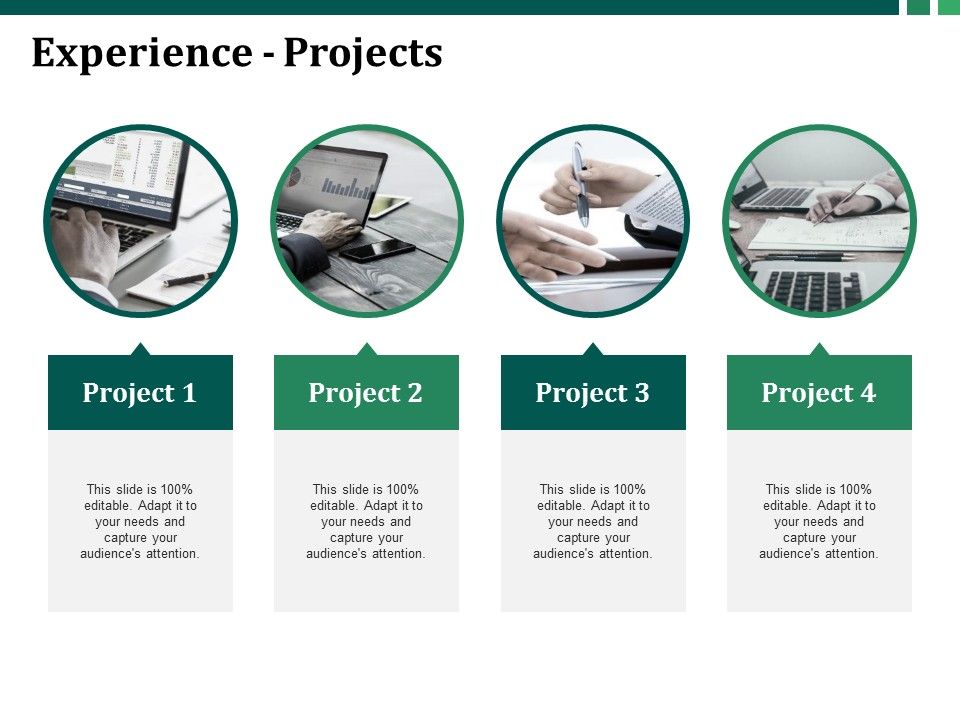 Experience - Projects

Project 1

This slide is 100% editable. Adapt it to your needs and capture your audience's attention.

Project 2

This slide is 100% editable. Adapt it to your needs and capture your audience's attention.

Project 3

This slide is 100% editable. Adapt it to your needs and capture your audience's attention.

Project 4

This slide is 100% editable. Adapt it to your needs and capture your audience's attention.